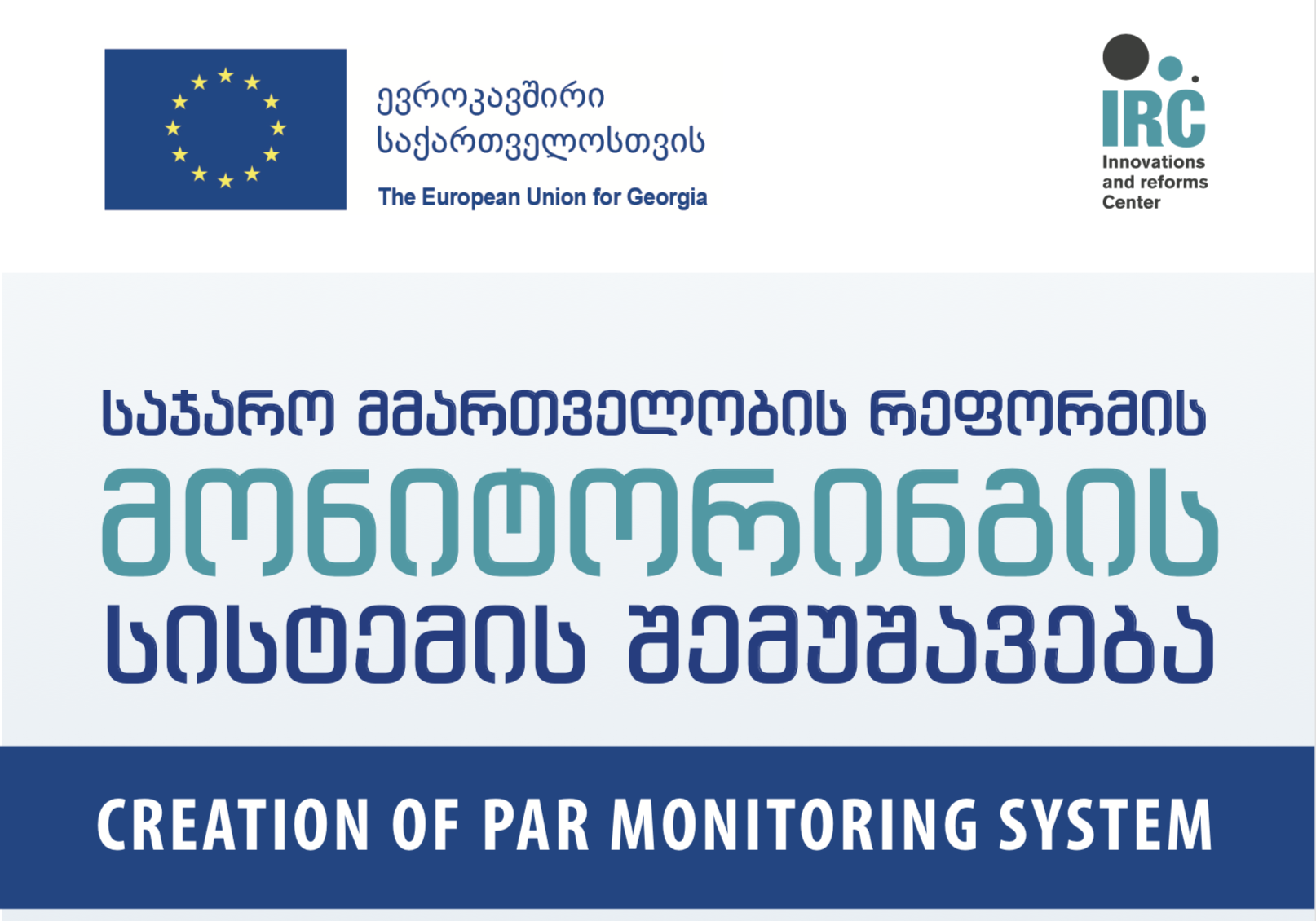 ევროკავშირი საქართველოსთვის
The European Union for Georgia

IRC
Innovations and reforms Center

საჯარო მმართველობის რეფორმის
მონიტორინგის
სისტემის შემუშავება

CREATION OF PAR MONITORING SYSTEM